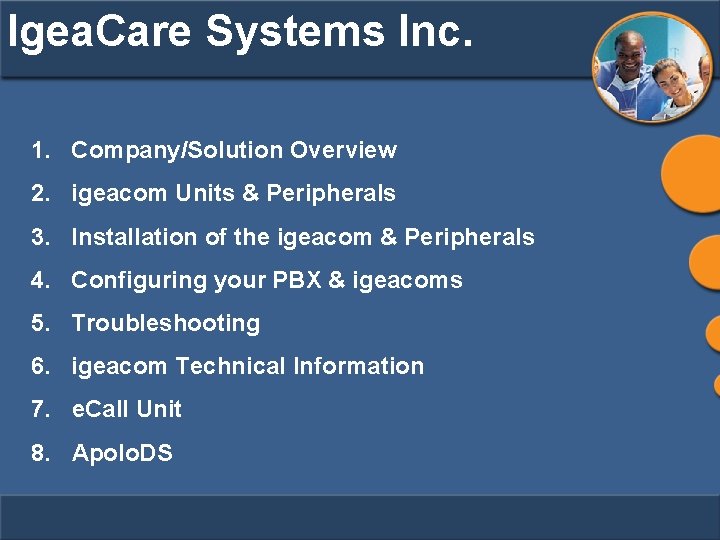 IgeaCare Systems Inc.

1. Company/Solution Overview
2. igeacom Units & Peripherals
3. Installation of the igeacom & Peripherals
4. Configuring your PBX & igeacoms
5. Troubleshooting
6. igeacom Technical Information
7. eCall Unit
8. ApoloDS